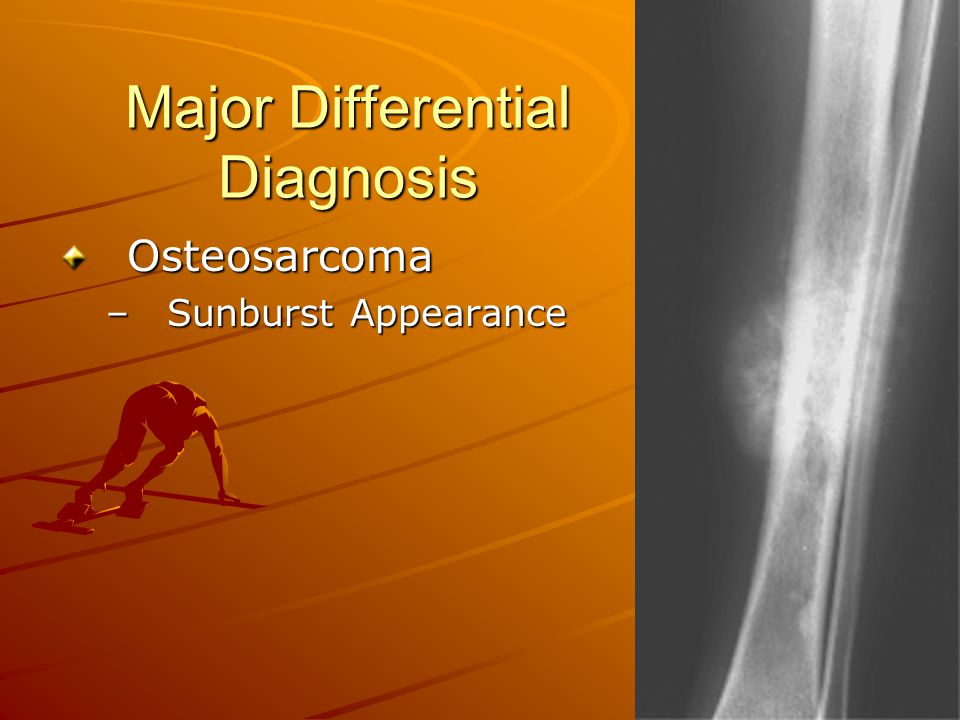 Major Differential Diagnosis

Osteosarcoma

– Sunburst Appearance